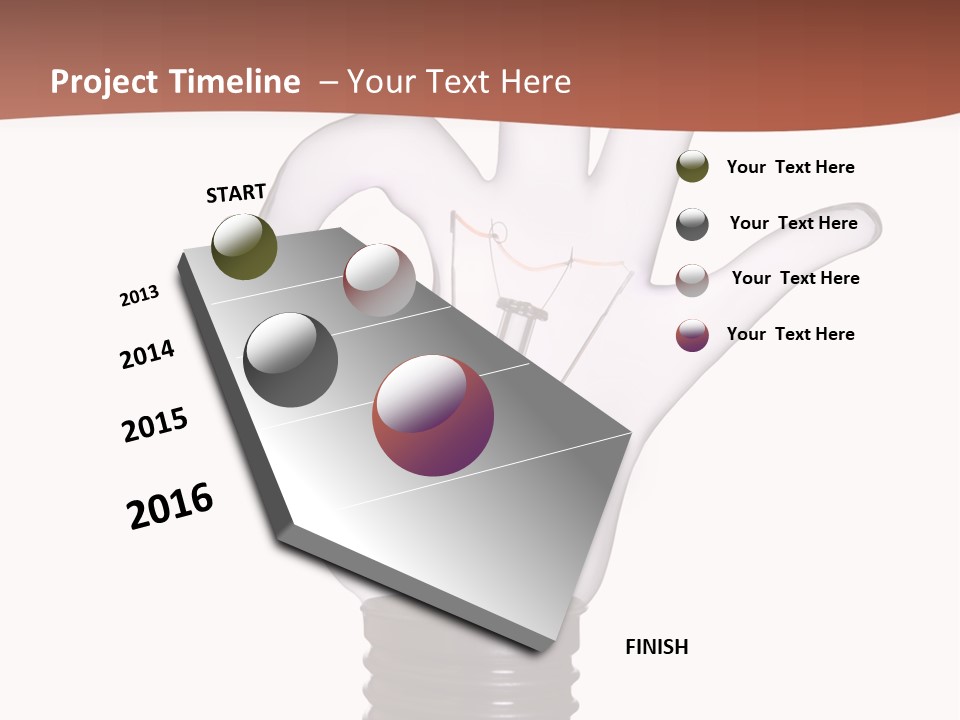 Project Timeline – Your Text Here

START

2013

2014

2015

2016

FINISH

Your Text Here

Your Text Here

Your Text Here

Your Text Here